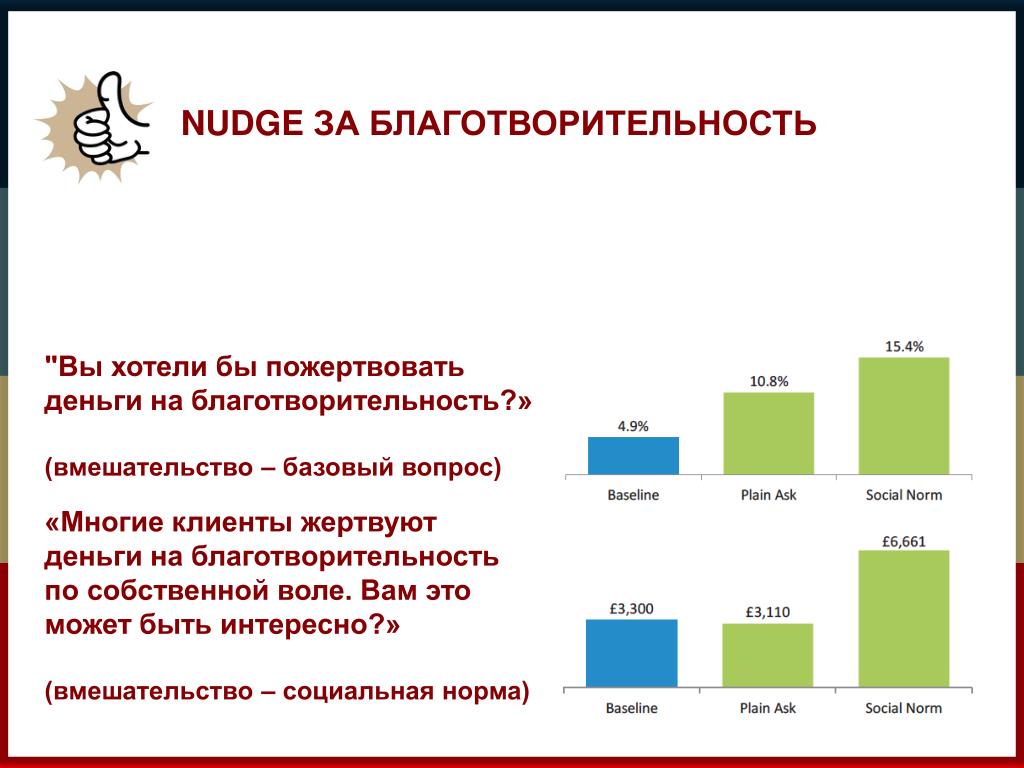 NUDGE ЗА БЛАГОТВОРИТЕЛЬНОСТЬ

"Вы хотели бы пожертвовать деньги на благотворительность?»

(вмешательство – базовый вопрос)

«Многие клиенты жертвуют деньги на благотворительность по собственной воле. Вам это может быть интересно?»

(вмешательство – социальная норма)

4.9%
10.8%
15.4%
Baseline
Plain Ask
Social Norm

£3,300
£3,110
£6,661
Baseline
Plain Ask
Social Norm